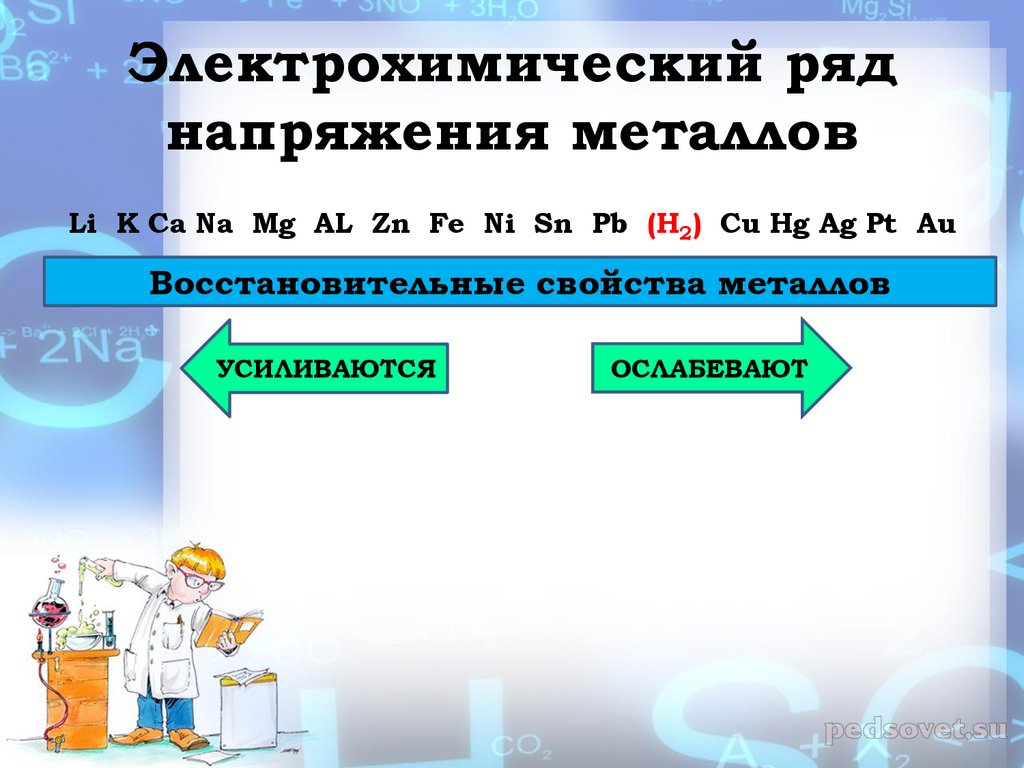 Электрохимический ряд напряжения металлов

Li K Ca Na Mg AL Zn Fe Ni Sn Pb ($H_2$) Cu Hg Ag Pt Au

Восстановительные свойства металлов

УСИЛИВАЮТСЯ

ОСЛАБЕВАЮТ

pedsovet.su